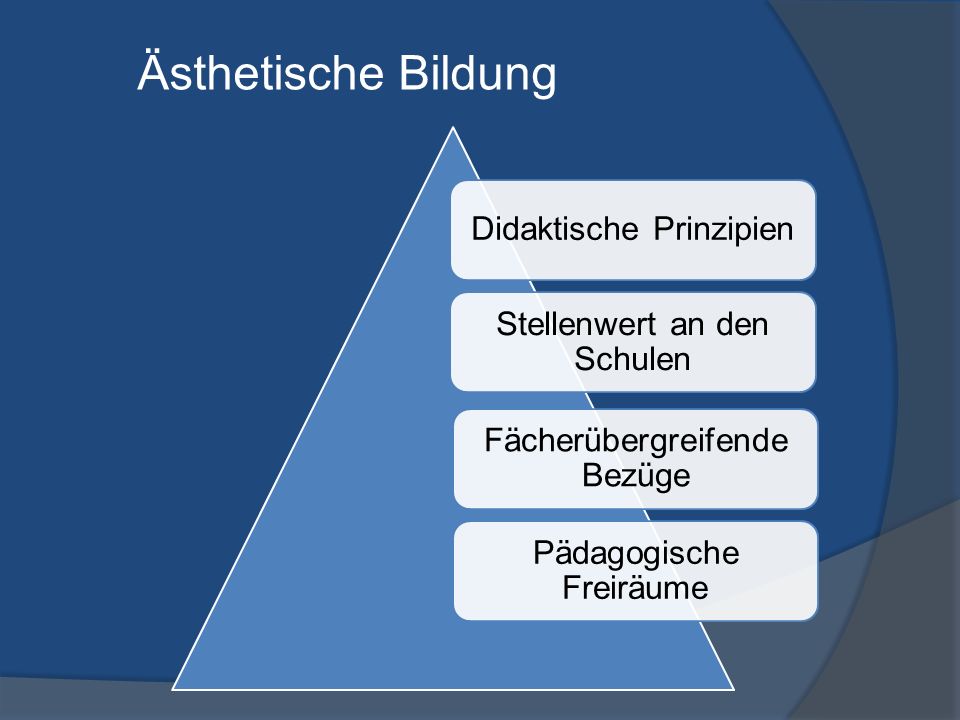 Ästhetische Bildung

Didaktische Prinzipien

Stellenwert an den Schulen

Fächerübergreifende Bezüge

Pädagogische Freiräume